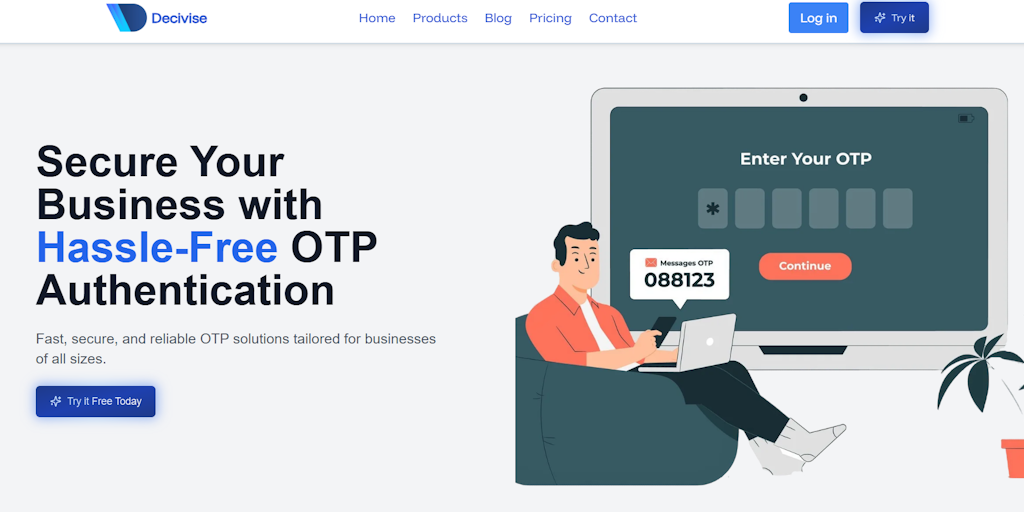 Decivise

Home Products Blog Pricing Contact

Log in

Try it

Secure Your Business with Hassle-Free OTP Authentication

Fast, secure, and reliable OTP solutions tailored for businesses of all sizes.

Try it Free Today

Enter Your OTP

*

Continue

Messages OTP
088123